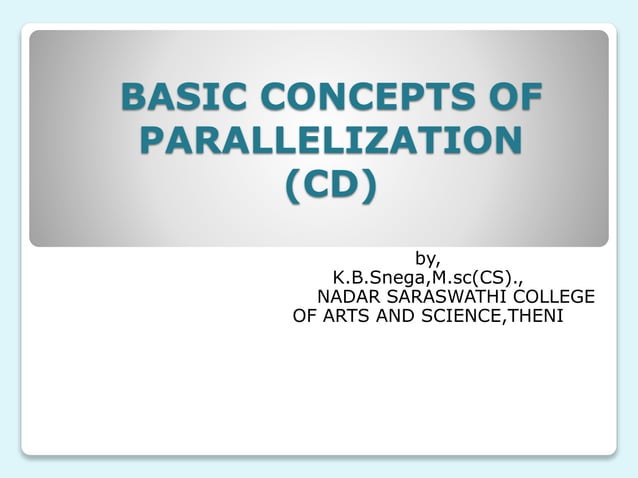 BASIC CONCEPTS OF PARALLELIZATION (CD)

by,
K.B.Snega,M.sc(CS).,
NADAR SARASWATHI COLLEGE OF ARTS AND SCIENCE,THENI